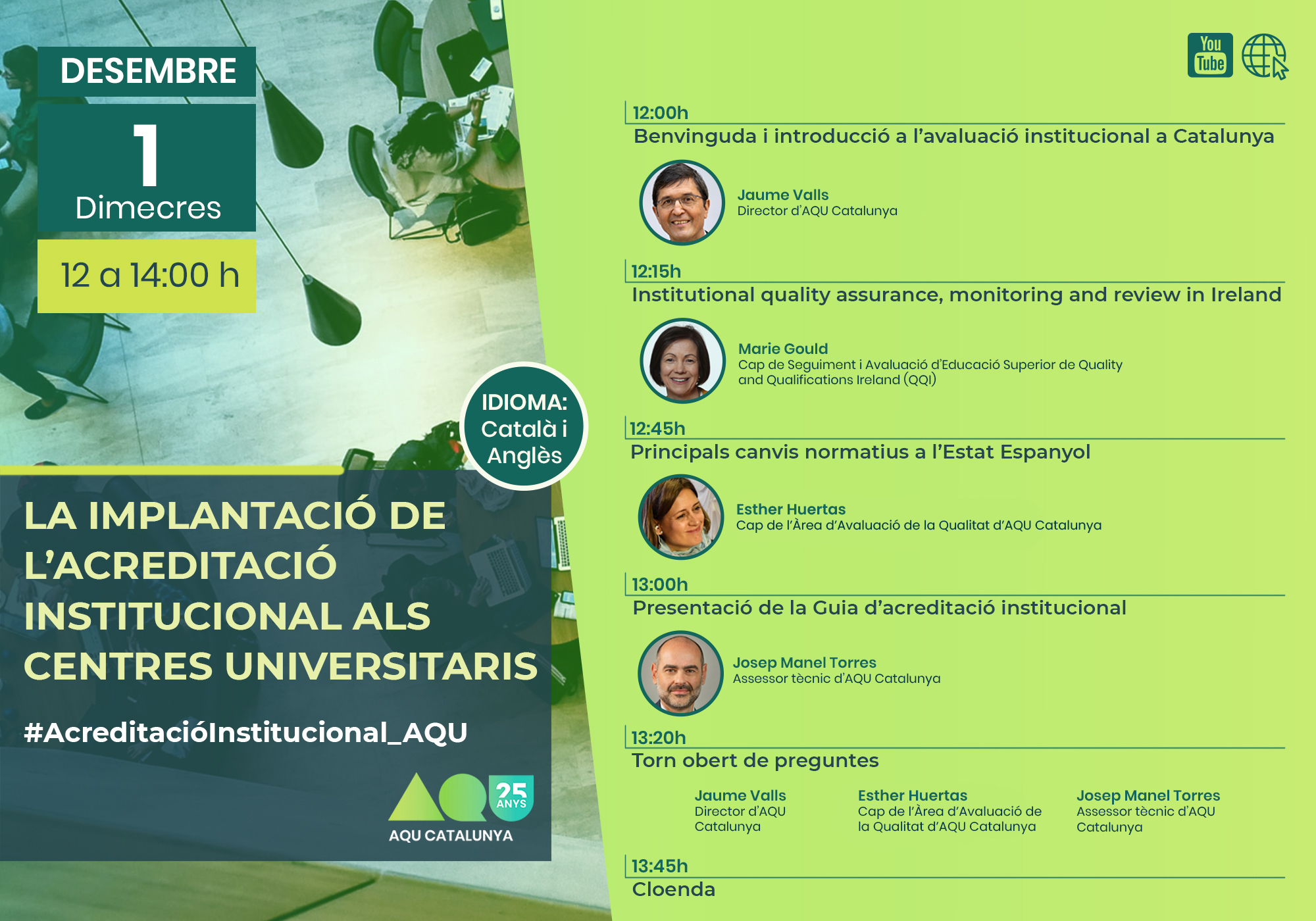 DESEMBRE

1

Dimecres

12 a 14:00 h

IDIOMA: Català i Anglès

LA IMPLANTACIÓ DE L'ACREDITACIÓ INSTITUCIONAL ALS CENTRES UNIVERSITARIS

#AcreditacióInstitucional_AQU

25 ANYS

AQU CATALUNYA

You Tube

12:00h

Benvinguda i introducció a l'avaluació institucional a Catalunya

Jaume Valls
Director d'AQU Catalunya

12:15h

Institutional quality assurance, monitoring and review in Ireland

Marie Gould
Cap de Seguiment i Avaluació d'Educació Superior de Quality and Qualifications Ireland (QQI)

12:45h

Principals canvis normatius a l'Estat Espanyol

Esther Huertas
Cap de l'Àrea d'Avaluació de la Qualitat d'AQU Catalunya

13:00h

Presentació de la Guia d'acreditació institucional

Josep Manel Torres
Assessor tècnic d'AQU Catalunya

13:20h

Torn obert de preguntes

Jaume Valls
Director d'AQU Catalunya

Esther Huertas
Cap de l'Àrea d'Avaluació de la Qualitat d'AQU Catalunya

Josep Manel Torres
Assessor tècnic d'AQU Catalunya

13:45h

Cloenda